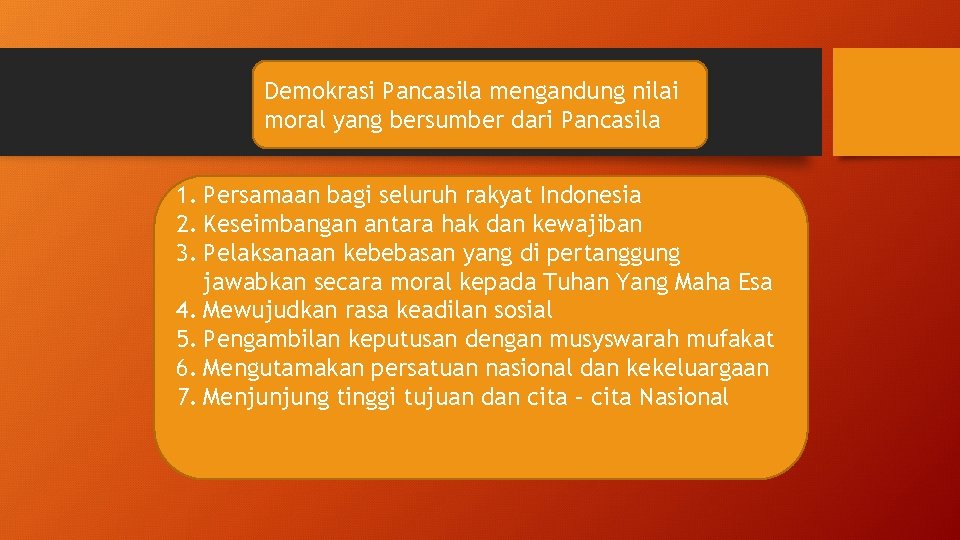 Demokrasi Pancasila mengandung nilai moral yang bersumber dari Pancasila

1. Persamaan bagi seluruh rakyat Indonesia
2. Keseimbangan antara hak dan kewajiban
3. Pelaksanaan kebebasan yang di pertanggung jawabkan secara moral kepada Tuhan Yang Maha Esa
4. Mewujudkan rasa keadilan sosial
5. Pengambilan keputusan dengan musyswarah mufakat
6. Mengutamakan persatuan nasional dan kekeluargaan
7. Menjunjung tinggi tujuan dan cita – cita Nasional